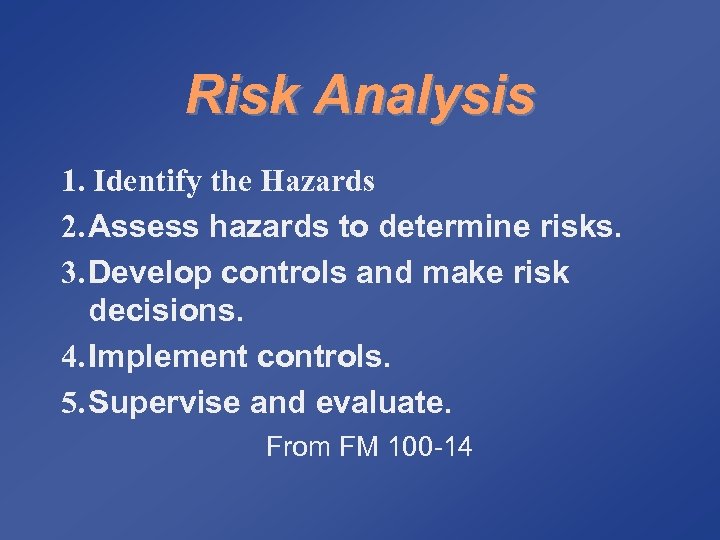 Risk Analysis

1. Identify the Hazards
2. Assess hazards to determine risks.
3. Develop controls and make risk decisions.
4. Implement controls.
5. Supervise and evaluate.

From FM 100-14